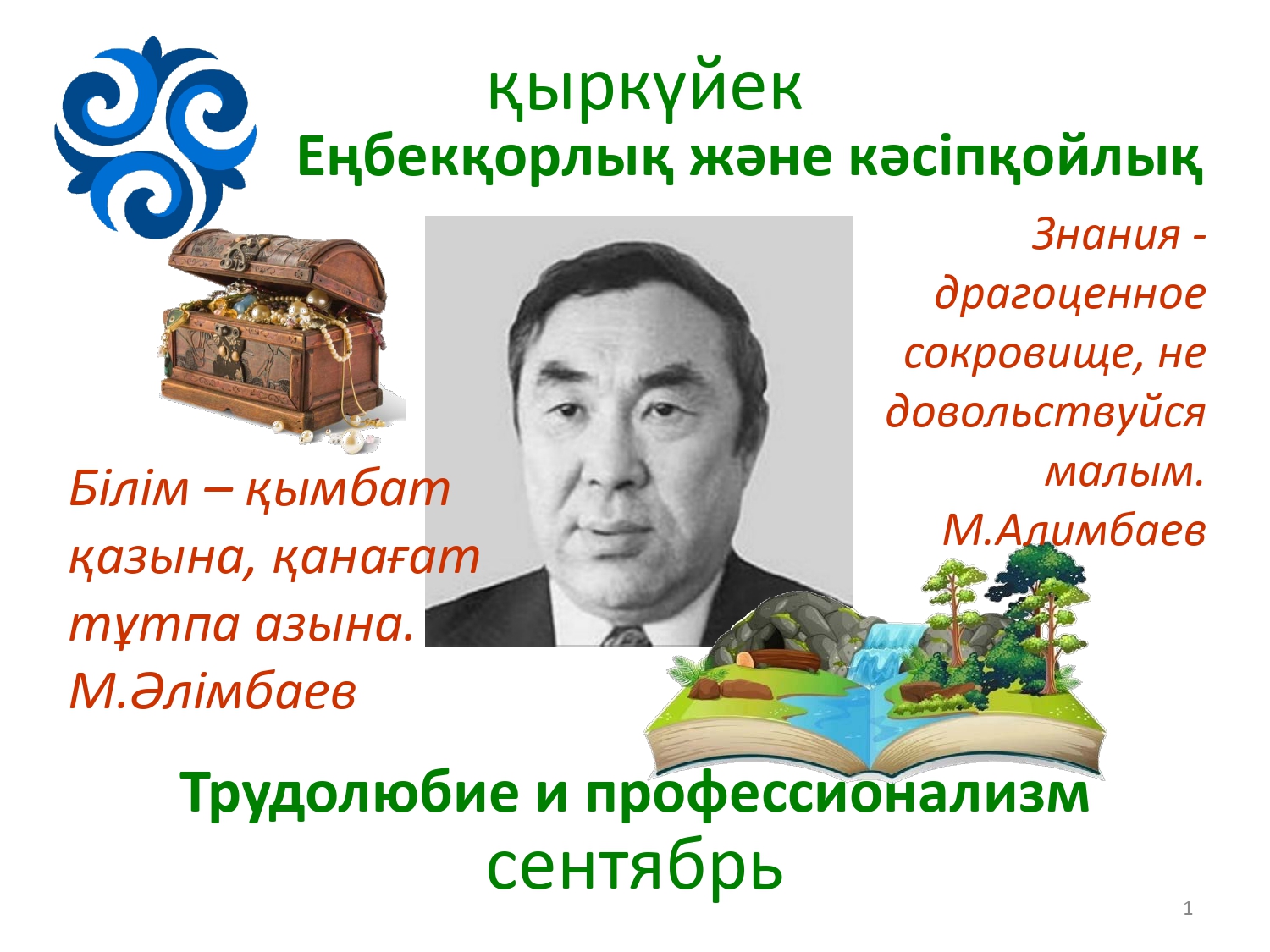 қыркүйек
Еңбекқорлық және кәсіпқойлық

Знания - драгоценное сокровище, не довольствуйся малым.
М.Алимбаев

Білім – қымбат қазына, қанағат тұтпа азына.
М.Әлімбаев

Трудолюбие и профессионализм
сентябрь

1